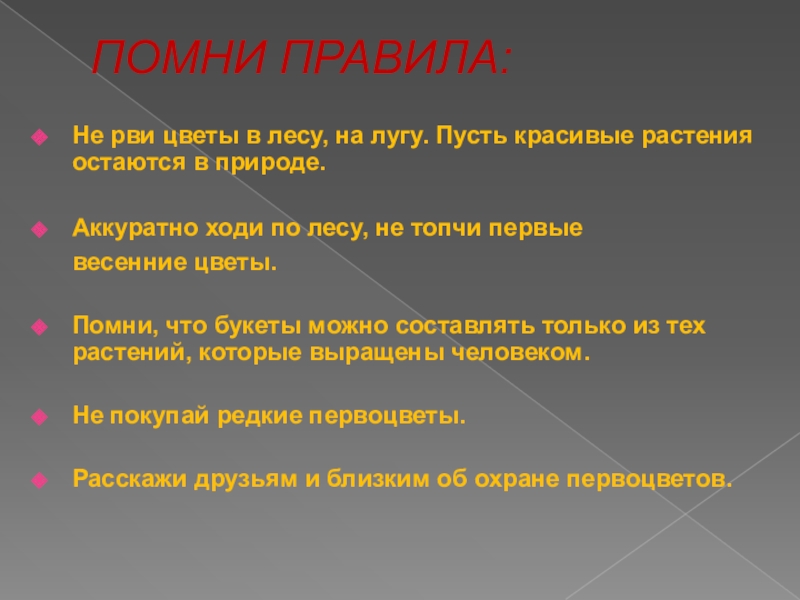 ПОМНИ ПРАВИЛА:

Не рви цветы в лесу, на лугу. Пусть красивые растения остаются в природе.

Аккуратно ходи по лесу, не топчи первые весенние цветы.

Помни, что букеты можно составлять только из тех растений, которые выращены человеком.

Не покупай редкие первоцветы.

Расскажи друзьям и близким об охране первоцветов.